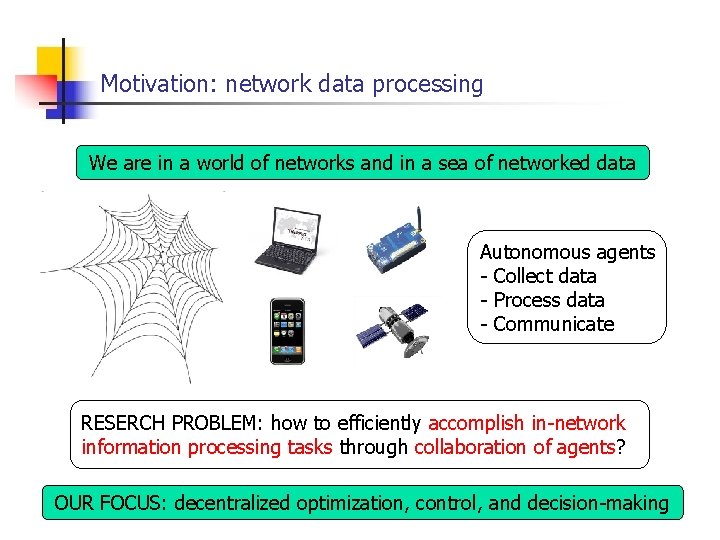 Motivation: network data processing

We are in a world of networks and in a sea of networked data

Autonomous agents
- Collect data
- Process data
- Communicate

RESERCH PROBLEM: how to efficiently accomplish in-network information processing tasks through collaboration of agents?

OUR FOCUS: decentralized optimization, control, and decision-making